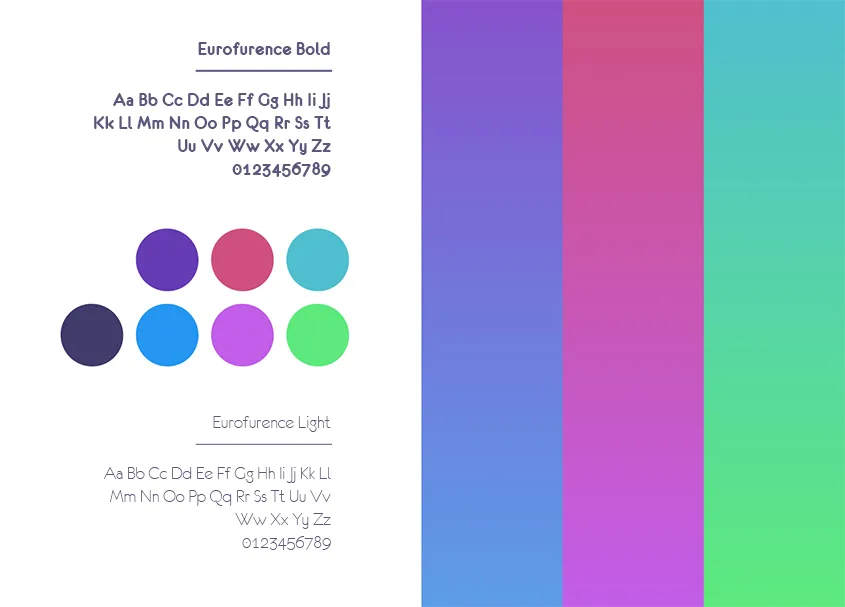 Eurofurence Bold

Aa Bb Cc Dd Ee Ff Gg Hh Ii Jj
Kk Ll Mm Nn Oo Pp Qq Rr Ss Tt
Uu Vv Ww Xx Yy Zz
0123456789

Eurofurence Light

Aa Bb Cc Dd Ee Ff Gg Hh Ii Jj Kk Ll
Mm Nn Oo Pp Qq Rr Ss Tt Uu Vv
Ww Xx Yy Zz
0123456789